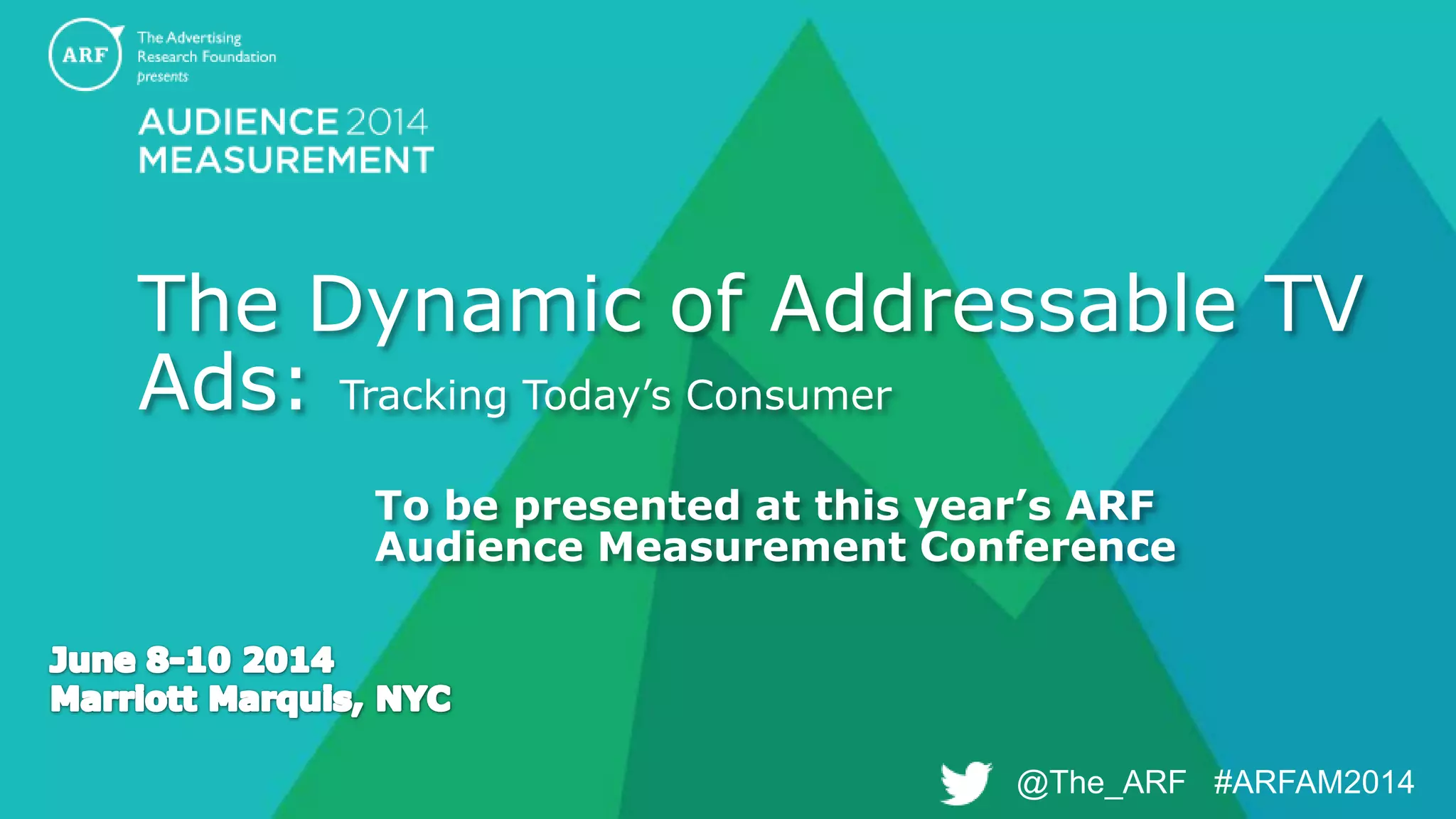 ARF
The Advertising Research Foundation presents

AUDIENCE 2014 MEASUREMENT

The Dynamic of Addressable TV Ads: Tracking Today's Consumer

To be presented at this year's ARF Audience Measurement Conference

June 8-10 2014
Marriott Marquis, NYC

@The_ARF #ARFAM2014